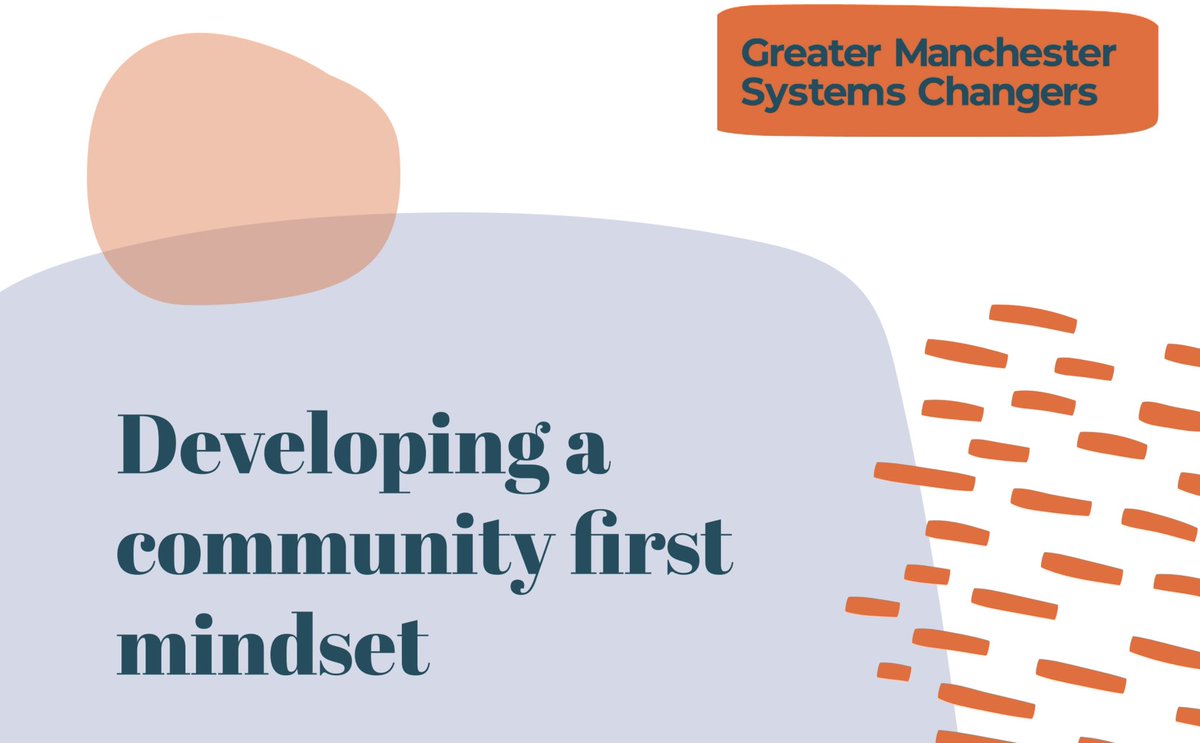 Greater Manchester Systems Changers

Developing a community first mindset